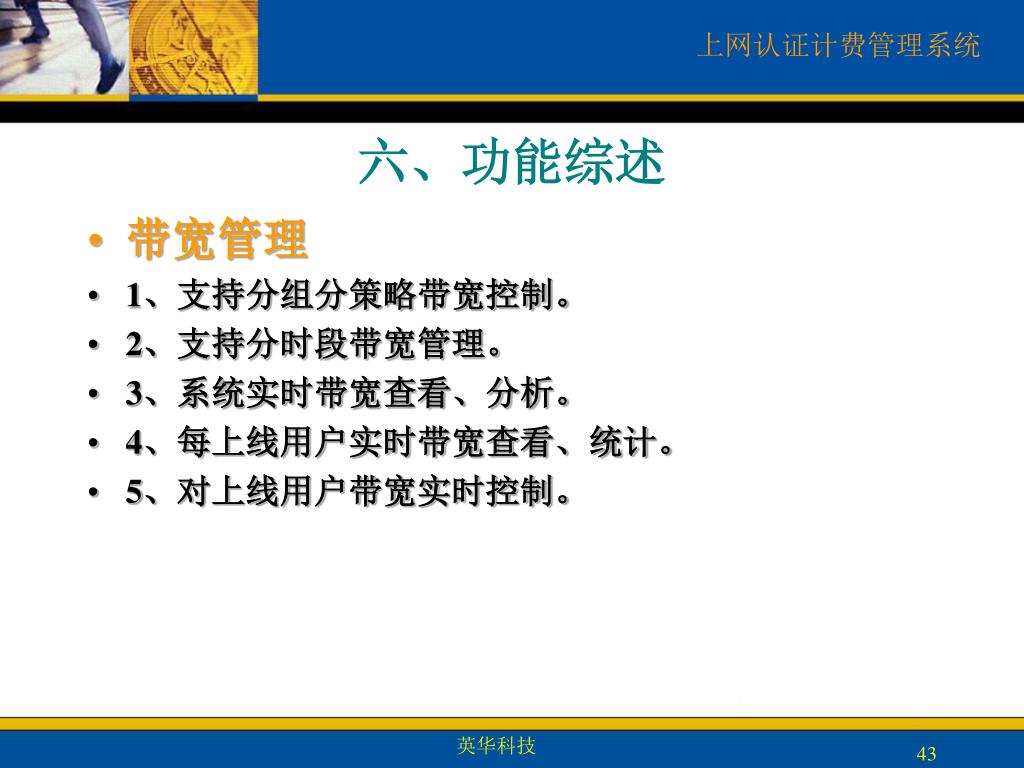 上网认证计费管理系统

六、功能综述

• 带宽管理
• 1、支持分组分策略带宽控制。
• 2、支持分时段带宽管理。
• 3、系统实时带宽查看、分析。
• 4、每上线用户实时带宽查看、统计。
• 5、对上线用户带宽实时控制。

英华科技

43